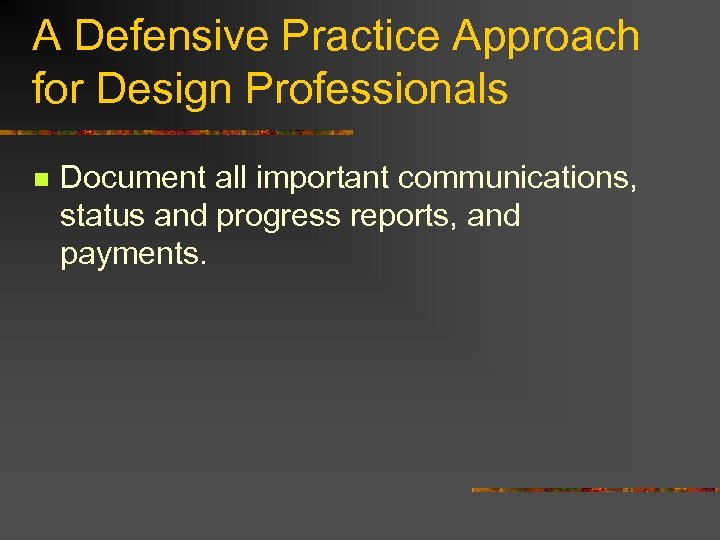 A Defensive Practice Approach for Design Professionals

Document all important communications, status and progress reports, and payments.